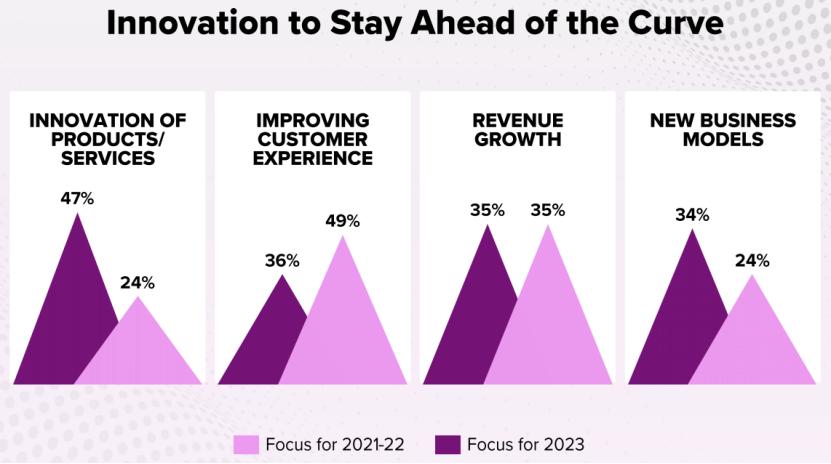 Innovation to Stay Ahead of the Curve

INNOVATION OF PRODUCTS/ SERVICES

47%

24%

IMPROVING CUSTOMER EXPERIENCE

36%

49%

REVENUE GROWTH

35%

35%

NEW BUSINESS MODELS

34%

24%

Focus for 2021-22

Focus for 2023